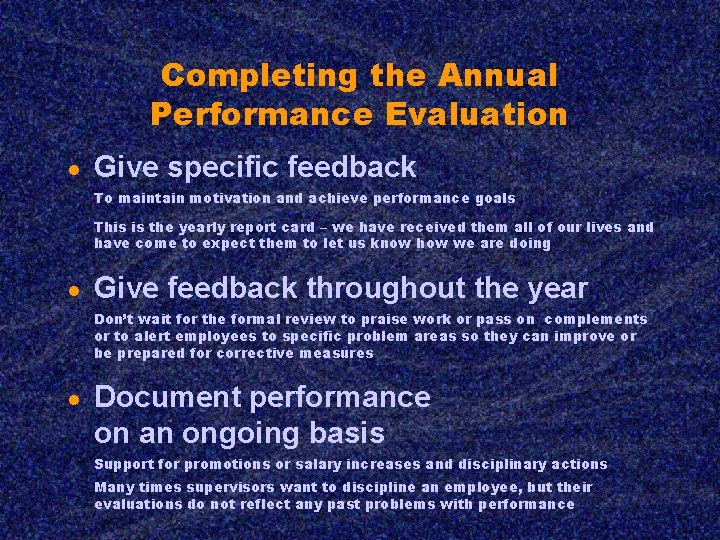 Completing the Annual Performance Evaluation

• Give specific feedback

To maintain motivation and achieve performance goals

This is the yearly report card – we have received them all of our lives and have come to expect them to let us know how we are doing

• Give feedback throughout the year

Don't wait for the formal review to praise work or pass on complements or to alert employees to specific problem areas so they can improve or be prepared for corrective measures

• Document performance on an ongoing basis

Support for promotions or salary increases and disciplinary actions

Many times supervisors want to discipline an employee, but their evaluations do not reflect any past problems with performance